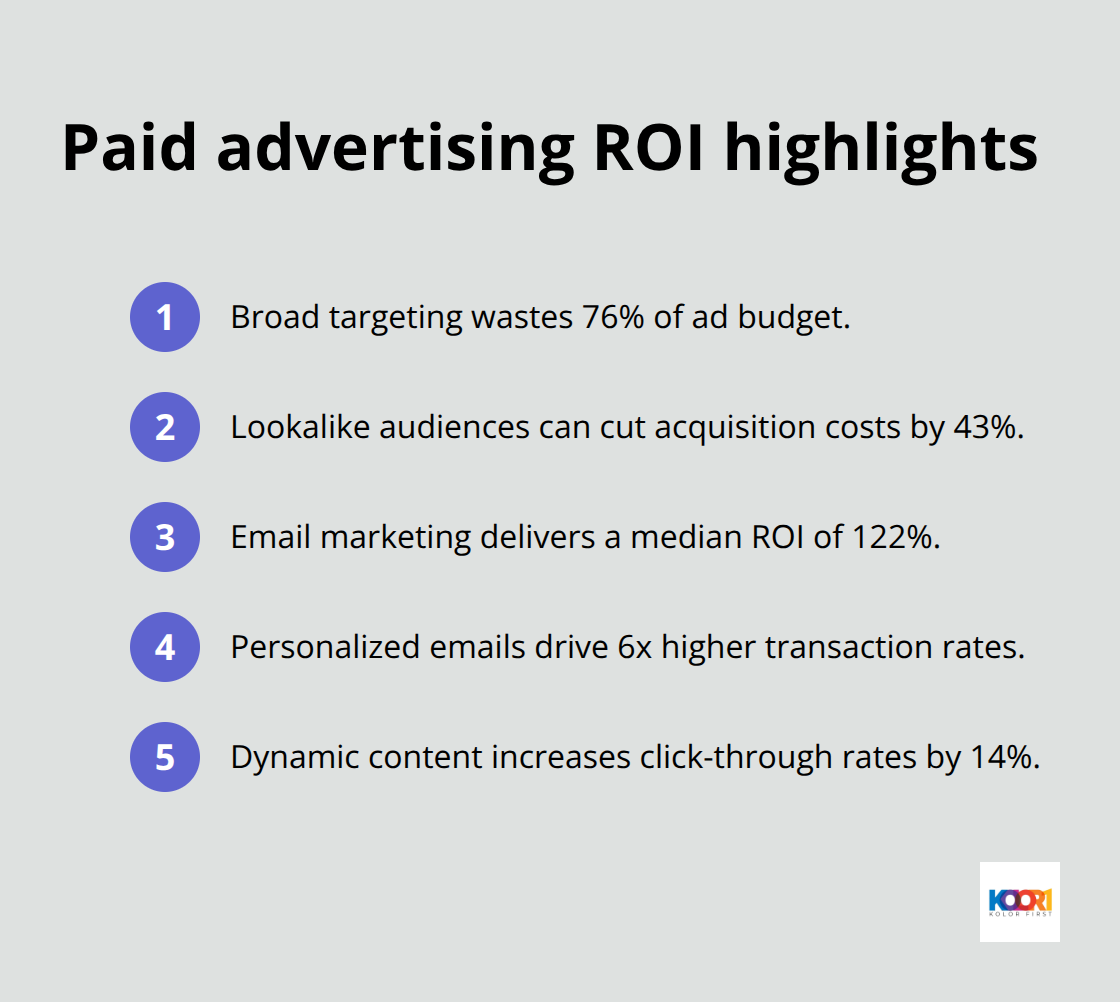 Paid advertising ROI highlights

1 Broad targeting wastes 76% of ad budget.

2 Lookalike audiences can cut acquisition costs by 43%.

3 Email marketing delivers a median ROI of 122%.

4 Personalized emails drive 6x higher transaction rates.

5 Dynamic content increases click-through rates by 14%.

KOOR1
KOLOR FIRST